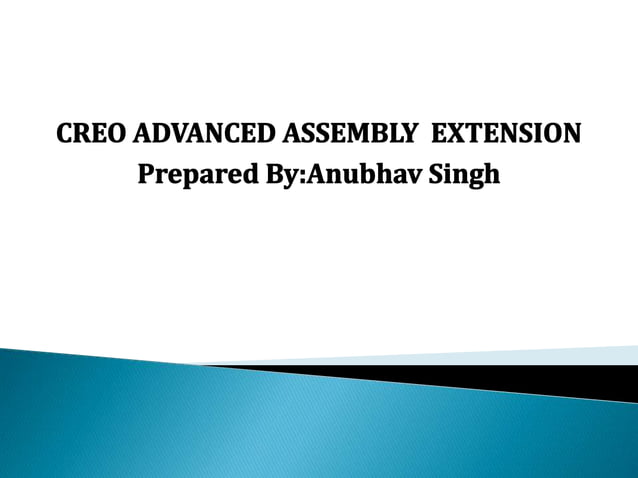 CREO ADVANCED ASSEMBLY  EXTENSION
Prepared By:Anubhav Singh